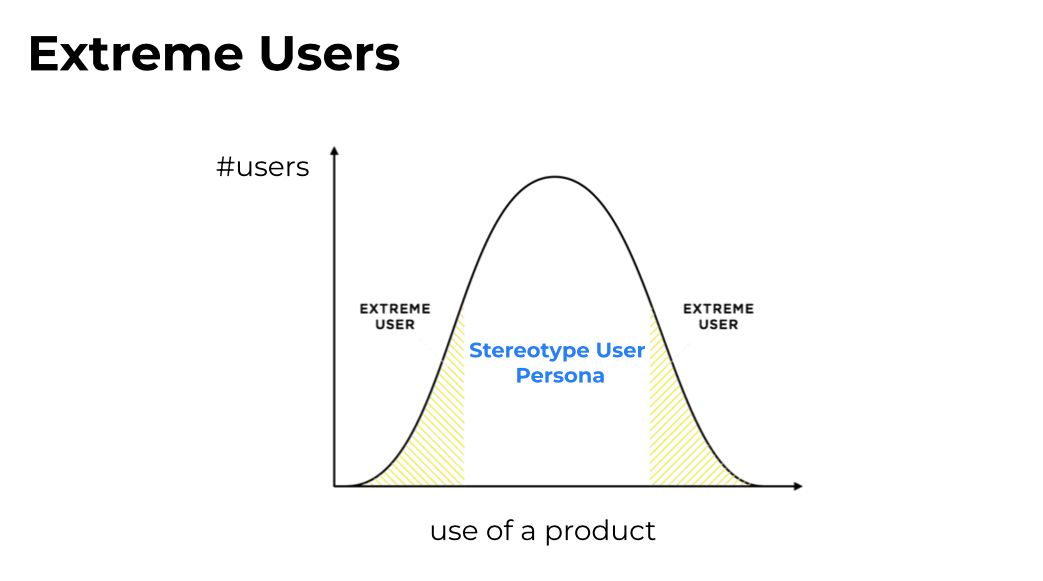 Extreme Users

#users

EXTREME USER

Stereotype User Persona

EXTREME USER

use of a product